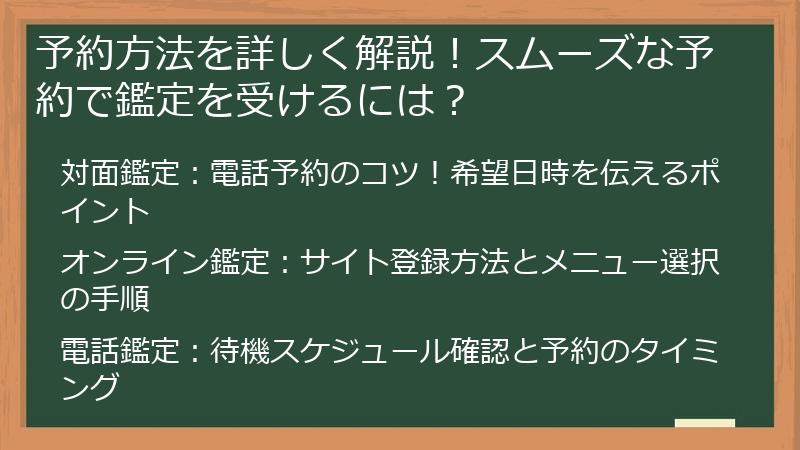 予約方法を詳しく解説！スムーズな予約で鑑定を受けるには？

対面鑑定：電話予約のコツ！希望日時を伝えるポイント

オンライン鑑定：サイト登録方法とメニュー選択の手順

電話鑑定：待機スケジュール確認と予約のタイミング